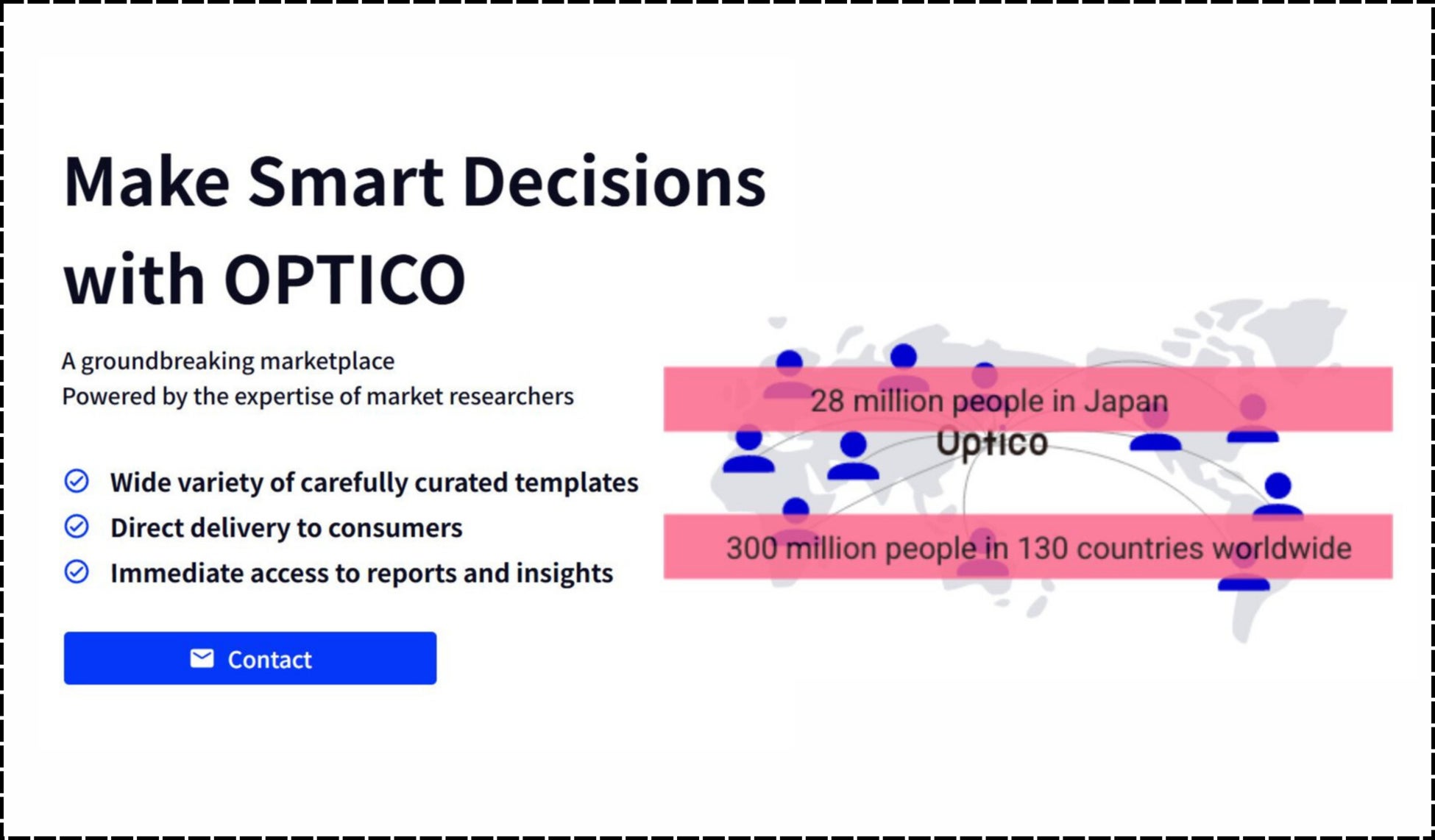 Make Smart Decisions with OPTICO

A groundbreaking marketplace
Powered by the expertise of market researchers

Wide variety of carefully curated templates
Direct delivery to consumers
Immediate access to reports and insights

Contact

28 million people in Japan
Optico
300 million people in 130 countries worldwide